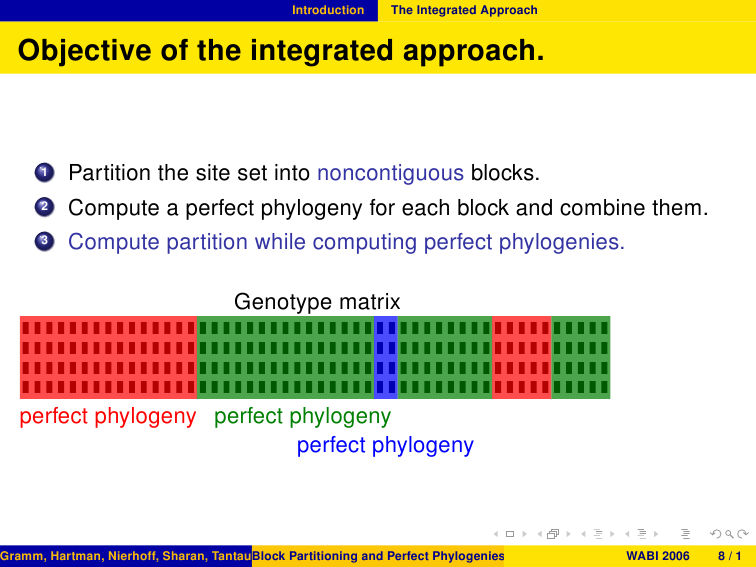 Introduction The Integrated Approach

Objective of the integrated approach.

1 Partition the site set into noncontiguous blocks.
2 Compute a perfect phylogeny for each block and combine them.
3 Compute partition while computing perfect phylogenies.

Genotype matrix

perfect phylogeny perfect phylogeny
perfect phylogeny

Gramm, Hartman, Nierhoff, Sharan, Tantau Block Partitioning and Perfect Phylogenies WABI 2006 8 / 1